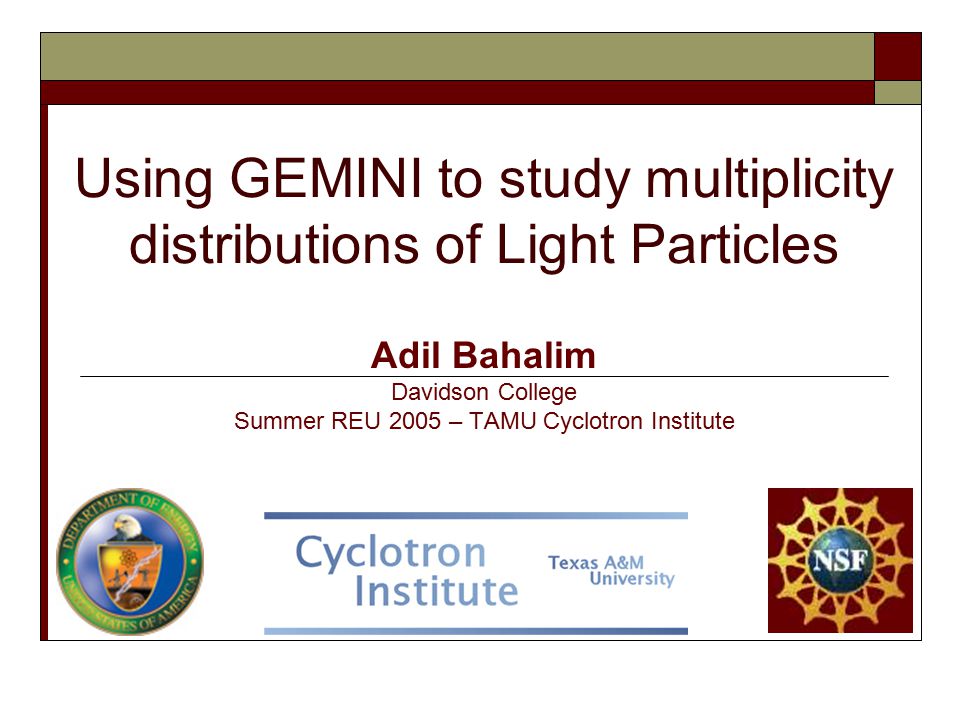 Using GEMINI to study multiplicity distributions of Light Particles

Adil Bahalim

Davidson College

Summer REU 2005 – TAMU Cyclotron Institute

DEPARTMENT OF ENERGY
UNITED STATES OF AMERICA

Cyclotron Institute

Texas A&M University

NSF